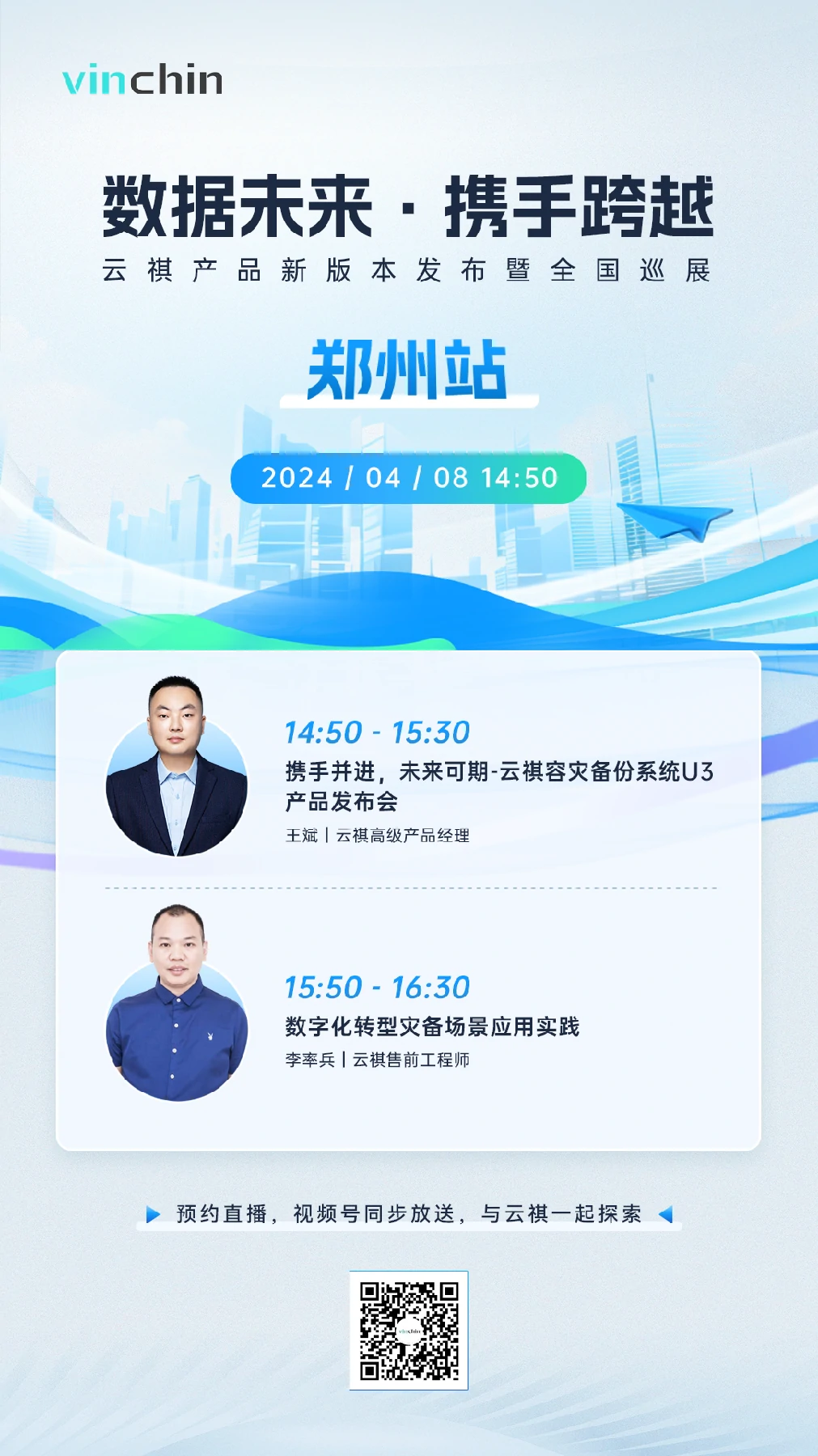 vinchin

数据未来 · 携手跨越

云祺产品新版本发布暨全国巡展

郑州站

2024 / 04 / 08 14:50

14:50 - 15:30

携手并进，未来可期-云祺容灾备份系统U3产品发布会

王斌 | 云祺高级产品经理

15:50 - 16:30

数字化转型灾备场景应用实践

李率兵 | 云祺售前工程师

预约直播，视频号同步放送，与云祺一起探索

vinchin